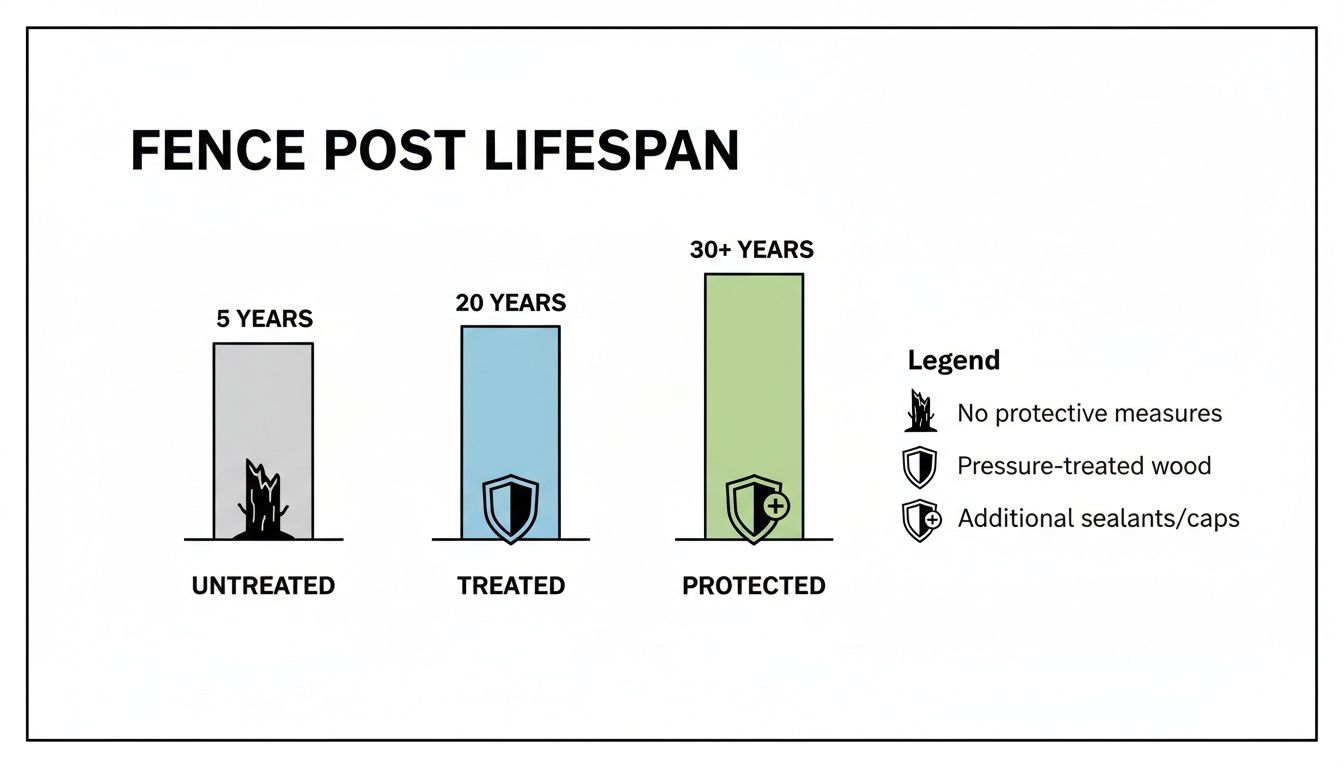 FENCE POST LIFESPAN

5 YEARS
20 YEARS
30+ YEARS

UNTREATED
TREATED
PROTECTED

Legend
No protective measures
Pressure-treated wood
Additional sealants/caps